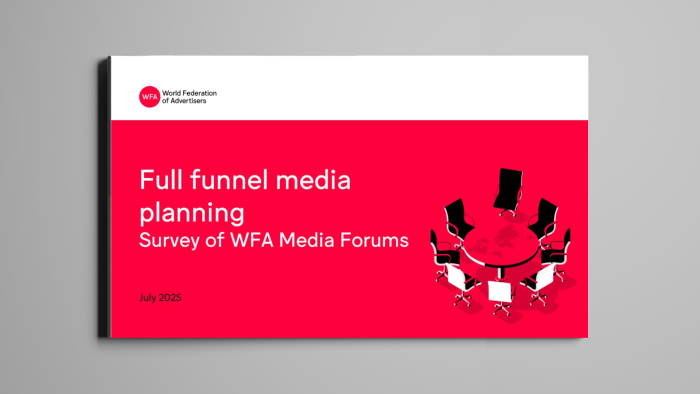 WFA World Federation of Advertisers

Full funnel media planning
Survey of WFA Media Forums

July 2025